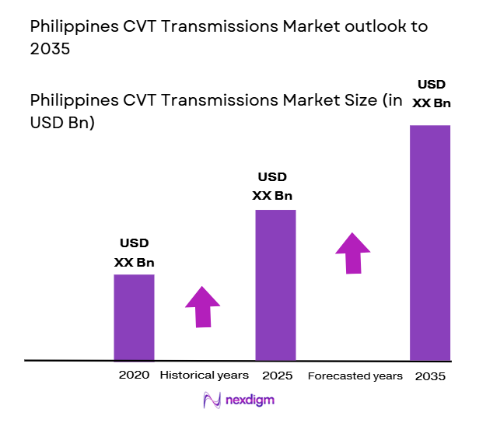 Philippines CVT Transmissions Market outlook to 2035

Philippines CVT Transmissions Market Size (in USD Bn)

USD XX Bn

USD XX Bn

USD XX Bn

2020

Historical years

2025

Forecasted years

2035

nexdigm